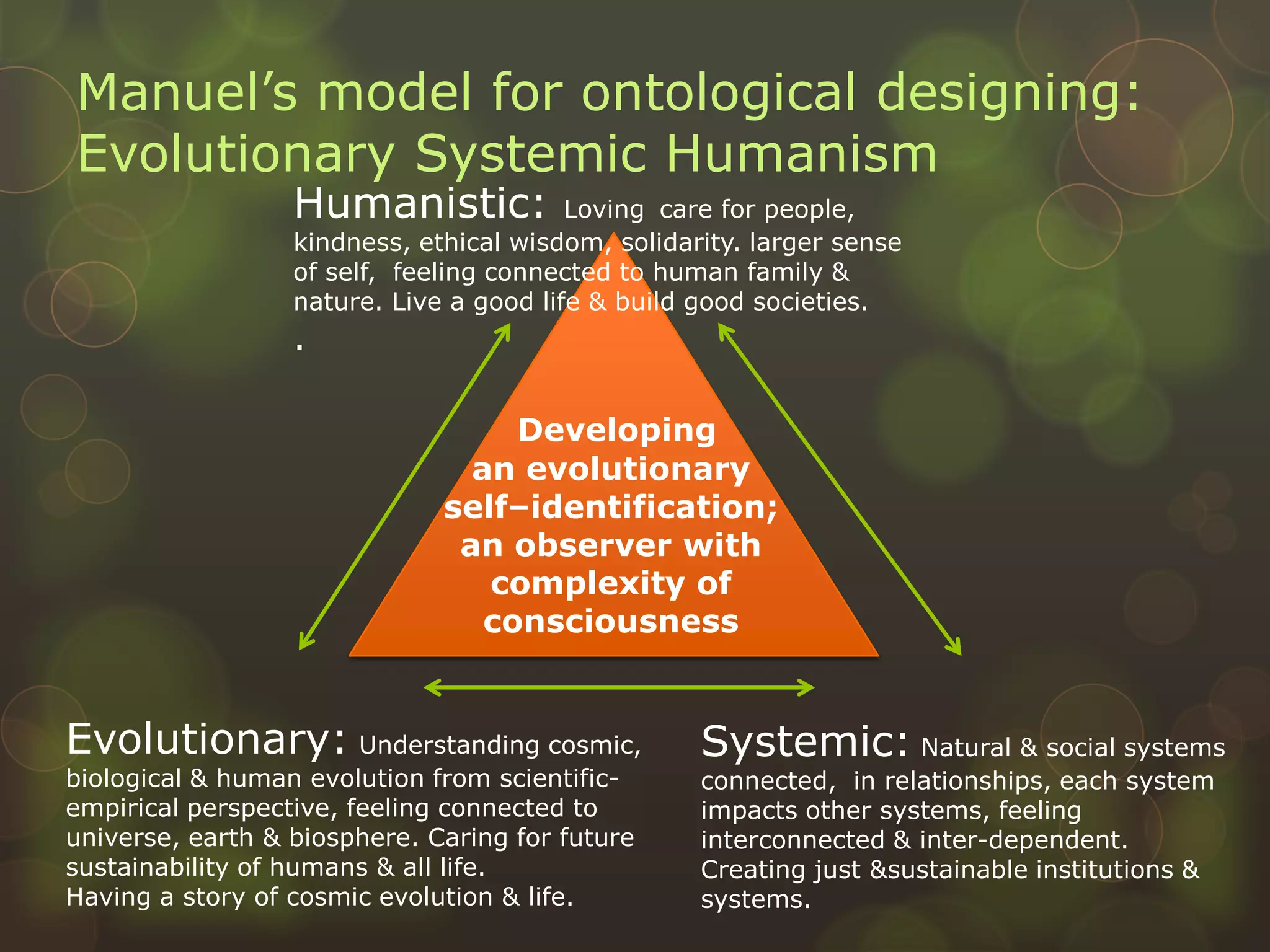 Manuel's model for ontological designing: Evolutionary Systemic Humanism

Humanistic: Loving care for people, kindness, ethical wisdom, solidarity. larger sense of self, feeling connected to human family & nature. Live a good life & build good societies.
.

Developing an evolutionary self–identification; an observer with complexity of consciousness

Evolutionary: Understanding cosmic, biological & human evolution from scientific-empirical perspective, feeling connected to universe, earth & biosphere. Caring for future sustainability of humans & all life.
Having a story of cosmic evolution & life.

Systemic: Natural & social systems connected, in relationships, each system impacts other systems, feeling interconnected & inter-dependent. Creating just &sustainable institutions & systems.